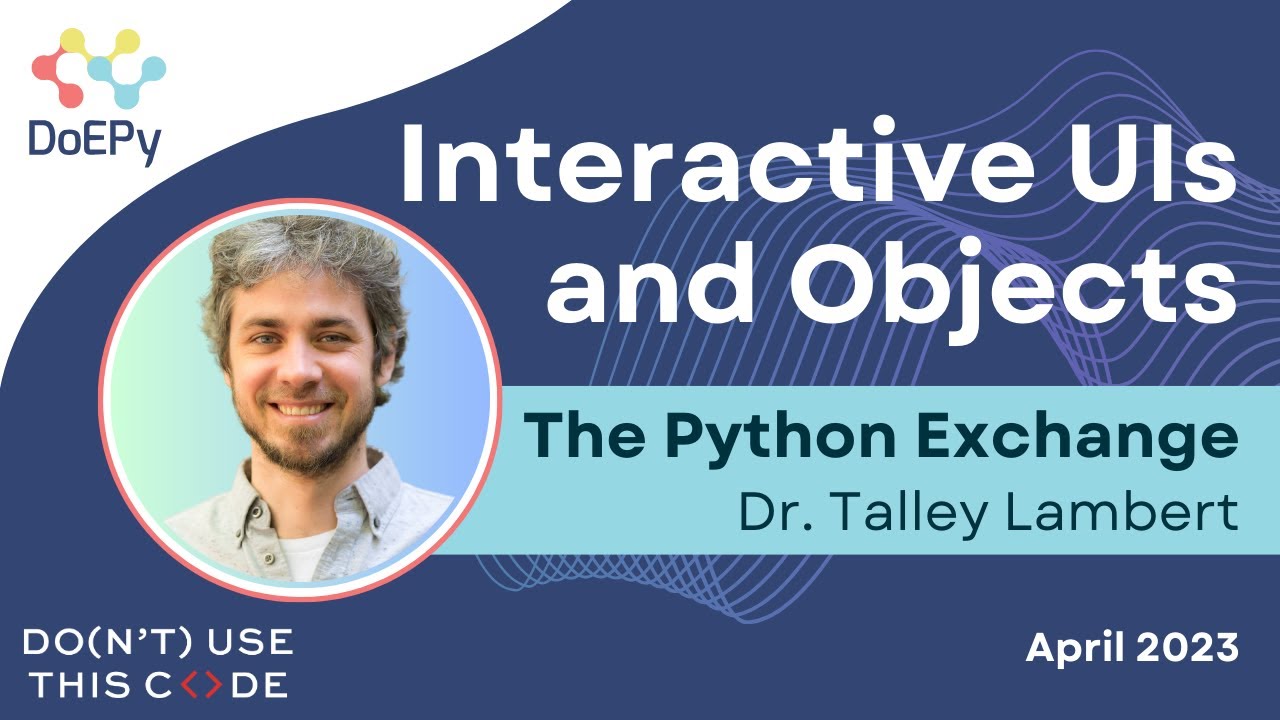 DoEPy

Interactive UIs and Objects

The Python Exchange
Dr. Talley Lambert

DO(N'T) USE THIS C<>DE

April 2023